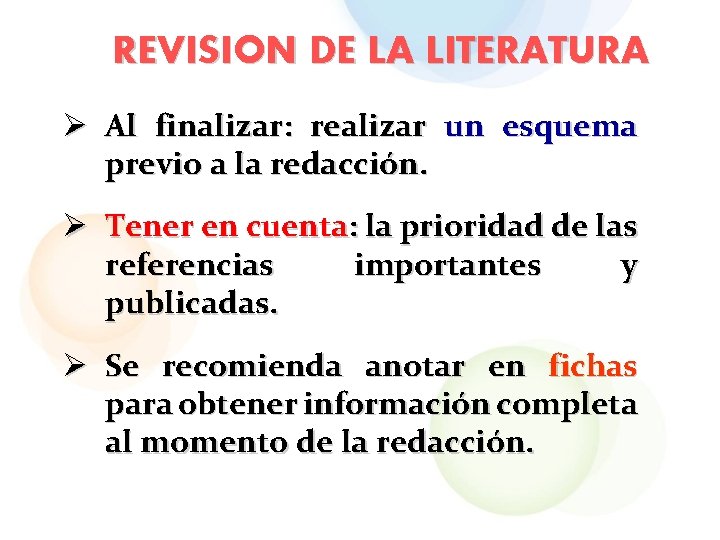 REVISION DE LA LITERATURA

➢ Al finalizar: realizar un esquema previo a la redacción.

➢ Tener en cuenta: la prioridad de las referencias importantes y publicadas.

➢ Se recomienda anotar en fichas para obtener información completa al momento de la redacción.